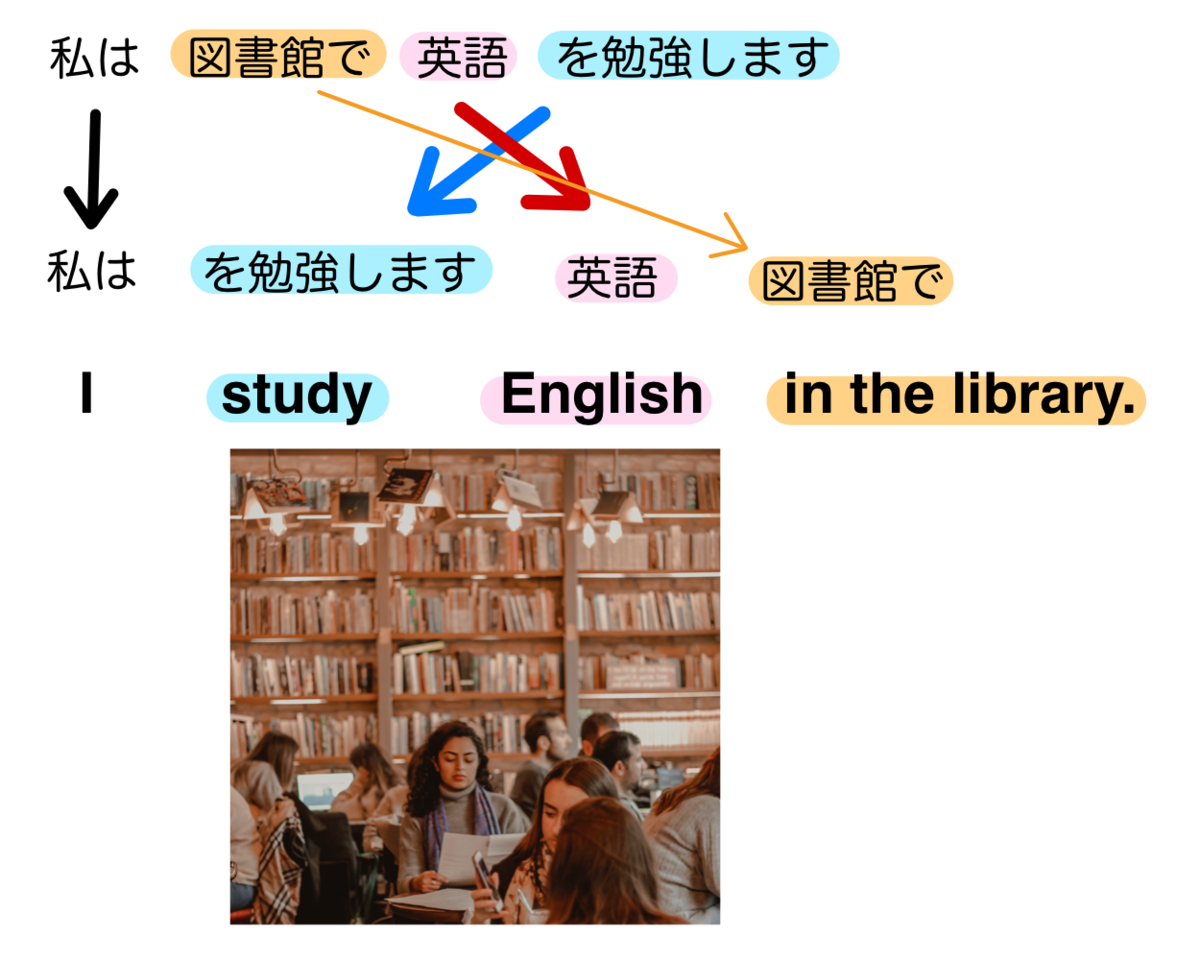 私は 図書館で 英語 を勉強します

私は を勉強します 英語 図書館で

I study English in the library.